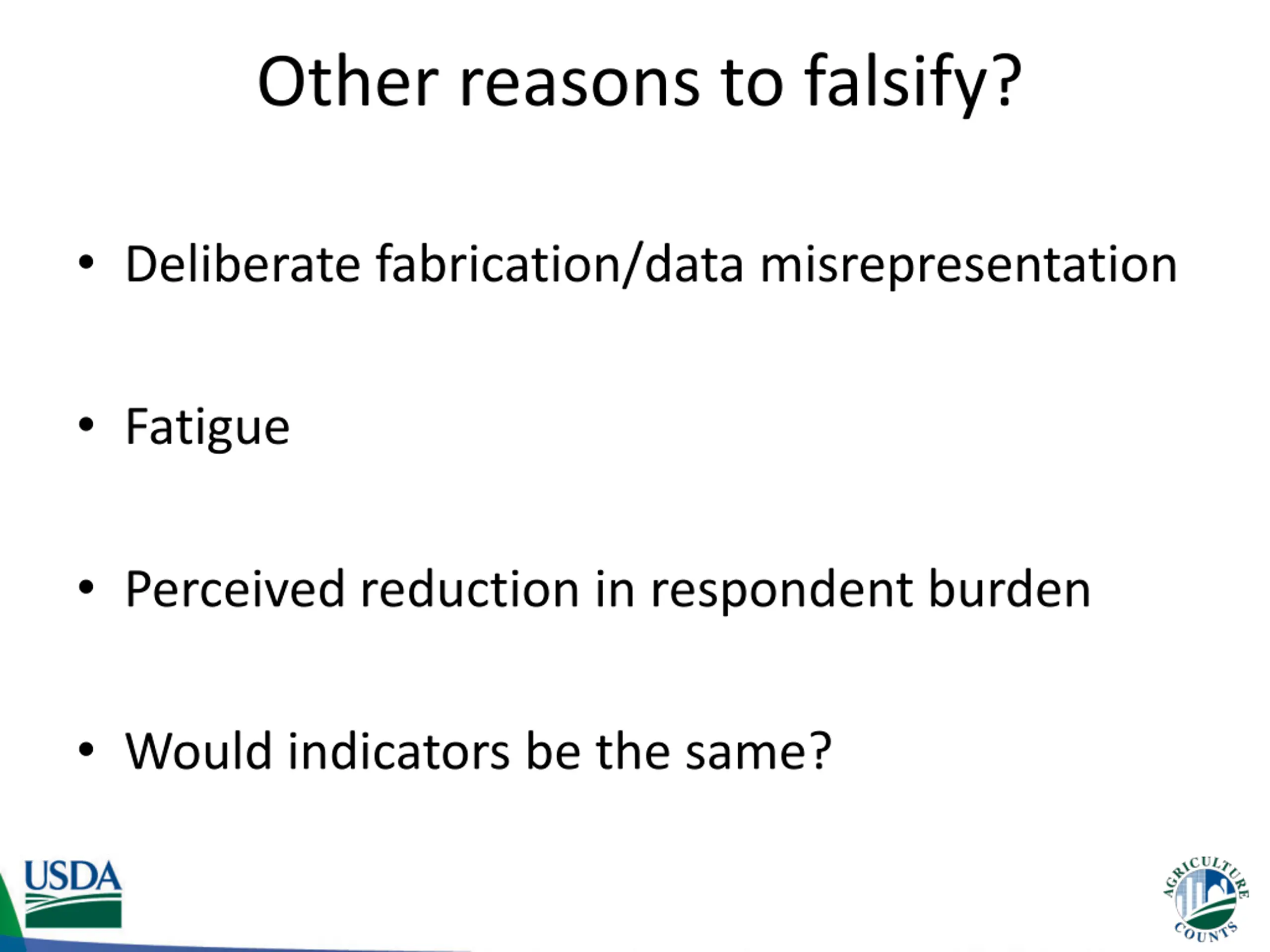 Other reasons to falsify?

• Deliberate fabrication/data misrepresentation

• Fatigue

• Perceived reduction in respondent burden

• Would indicators be the same?

USDA

AGRICULTURE COUNTS